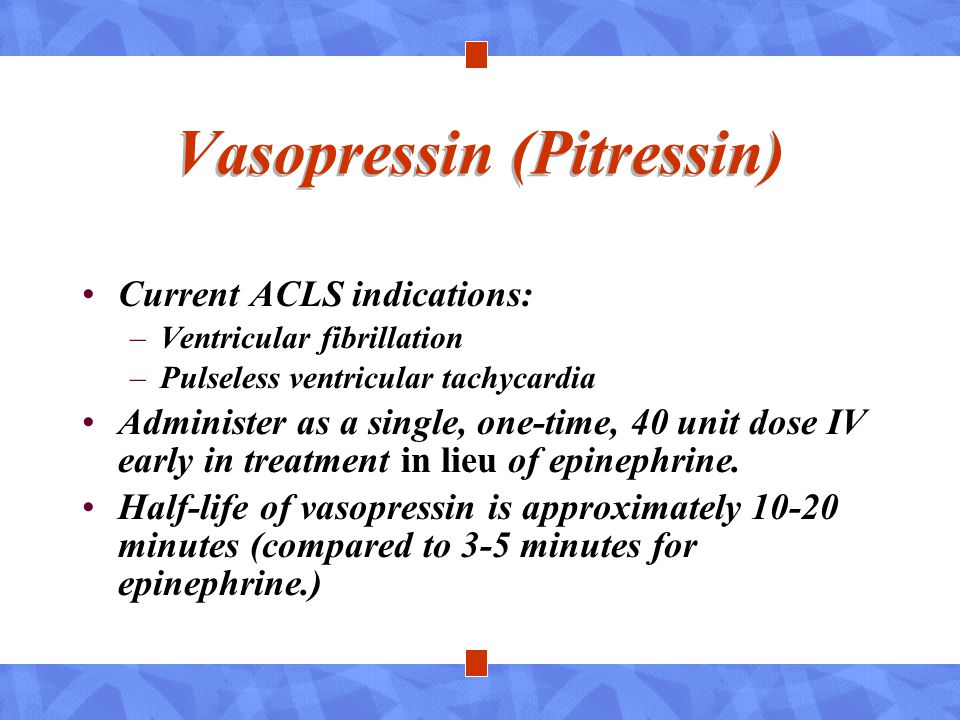 Vasopressin (Pitressin)

• Current ACLS indications:
– Ventricular fibrillation
– Pulseless ventricular tachycardia

• Administer as a single, one-time, 40 unit dose IV early in treatment in lieu of epinephrine.

• Half-life of vasopressin is approximately 10-20 minutes (compared to 3-5 minutes for epinephrine.)